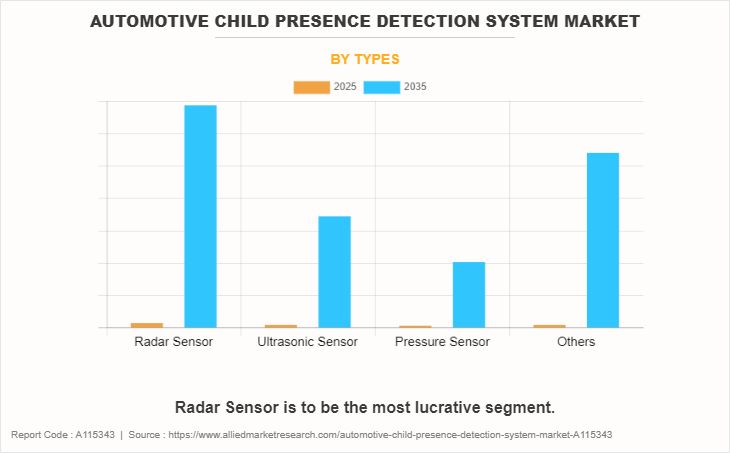 AUTOMOTIVE CHILD PRESENCE DETECTION SYSTEM MARKET

BY TYPES

2025 2035

Radar Sensor
Ultrasonic Sensor
Pressure Sensor
Others

Radar Sensor is to be the most lucrative segment.

Report Code : A115343 | Source : https://www.alliedmarketresearch.com/automotive-child-presence-detection-system-market-A115343